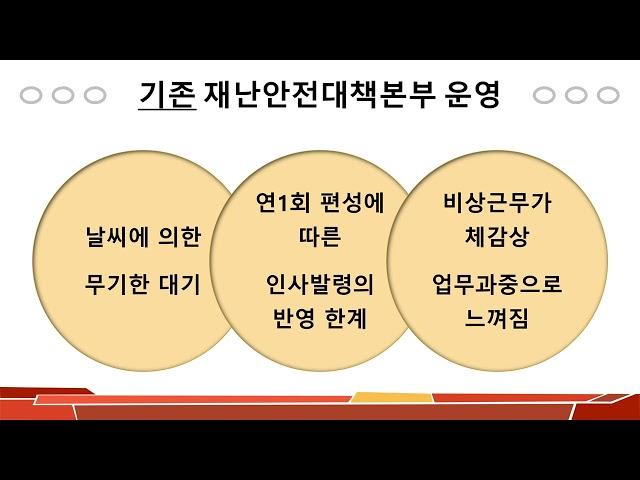 기존 재난안전대책본부 운영

날씨에 의한

무기한 대기

연1회 편성에 따른

인사발령의 반영 한계

비상근무가 체감상

업무과중으로 느껴짐